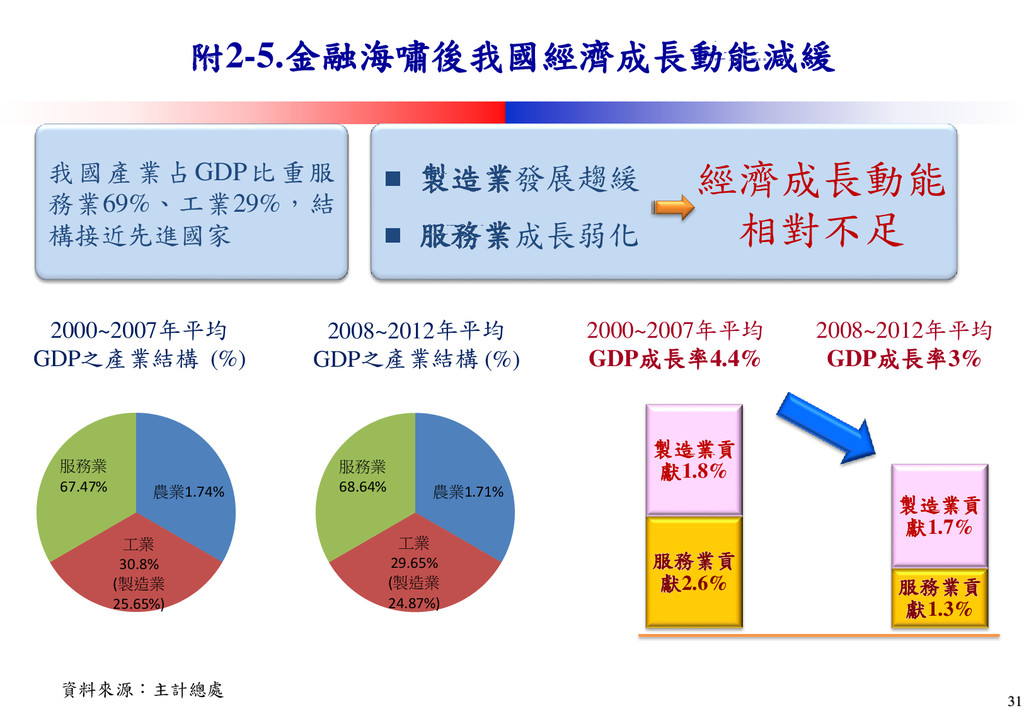 附2-5.金融海嘯後我國經濟成長動能減緩

我國產業占GDP比重服務業69%、工業29%，結構接近先進國家

■ 製造業發展趨緩

■ 服務業成長弱化

經濟成長動能相對不足

2000~2007年平均 GDP之產業結構 (%)

服務業 67.47%

農業1.74%

工業 30.8% (製造業 25.65%)

2008~2012年平均 GDP之產業結構 (%)

服務業 68.64%

農業1.71%

工業 29.65% (製造業 24.87%)

2000~2007年平均 GDP成長率4.4%

製造業貢獻1.8%

服務業貢獻2.6%

2008~2012年平均 GDP成長率3%

製造業貢獻1.7%

服務業貢獻1.3%

資料來源：主計總處

31